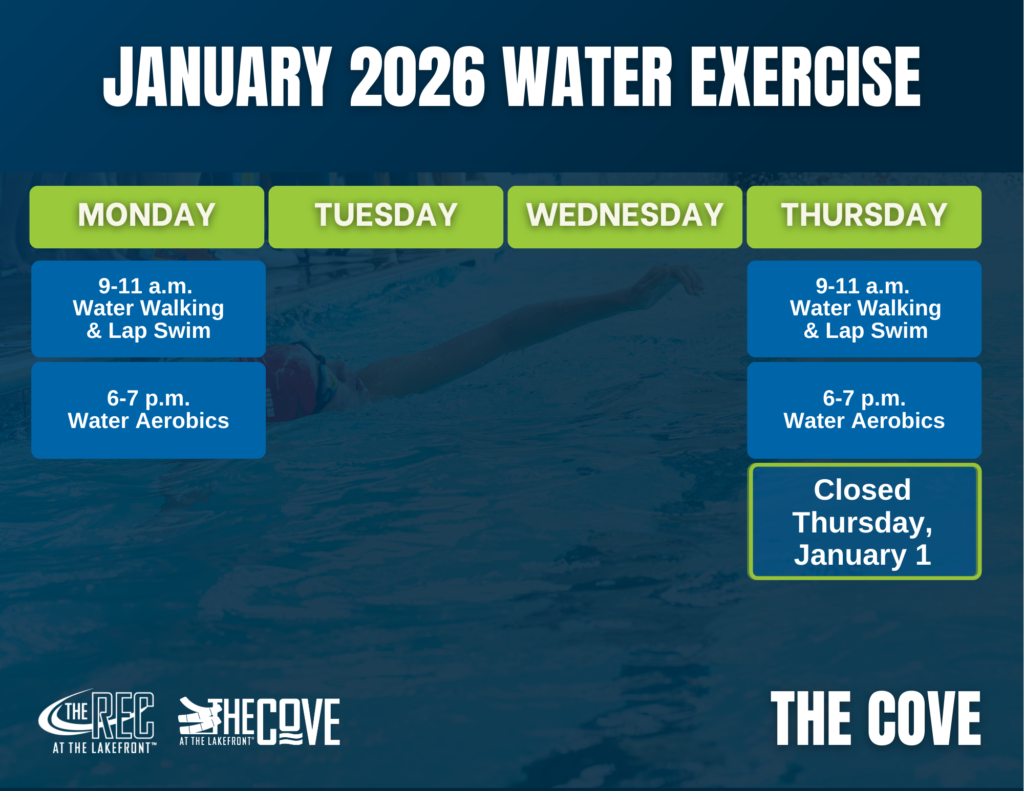 JANUARY 2026 WATER EXERCISE

| MONDAY | TUESDAY | WEDNESDAY | THURSDAY |
|---|---|---|---|
| 9-11 a.m. Water Walking & Lap Swim | | | 9-11 a.m. Water Walking & Lap Swim |
| 6-7 p.m. Water Aerobics | | | 6-7 p.m. Water Aerobics |
| | | | Closed Thursday, January 1 |

THE REC AT THE LAKEFRONT™

THE COVE AT THE LAKEFRONT™

THE COVE